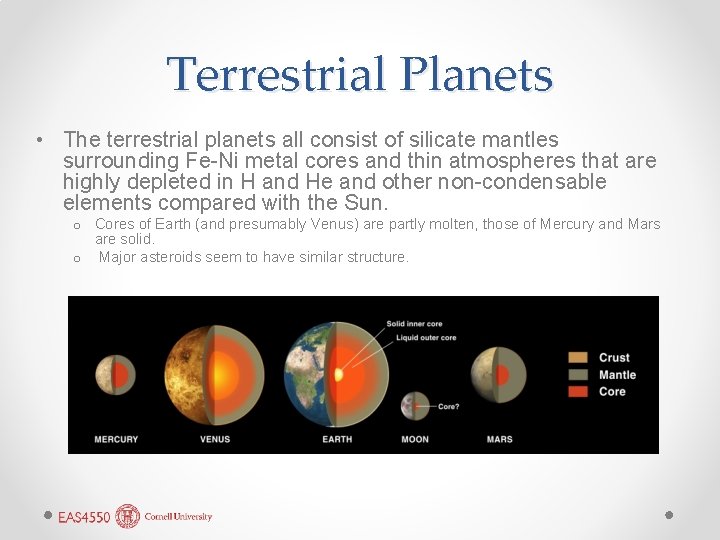 Terrestrial Planets

• The terrestrial planets all consist of silicate mantles surrounding Fe-Ni metal cores and thin atmospheres that are highly depleted in H and He and other non-condensable elements compared with the Sun.

o Cores of Earth (and presumably Venus) are partly molten, those of Mercury and Mars are solid.

o Major asteroids seem to have similar structure.

Solid inner core

Liquid outer core

Core?

Crust

Mantle

Core

MERCURY

VENUS

EARTH

MOON

MARS

EAS4550

Cornell University